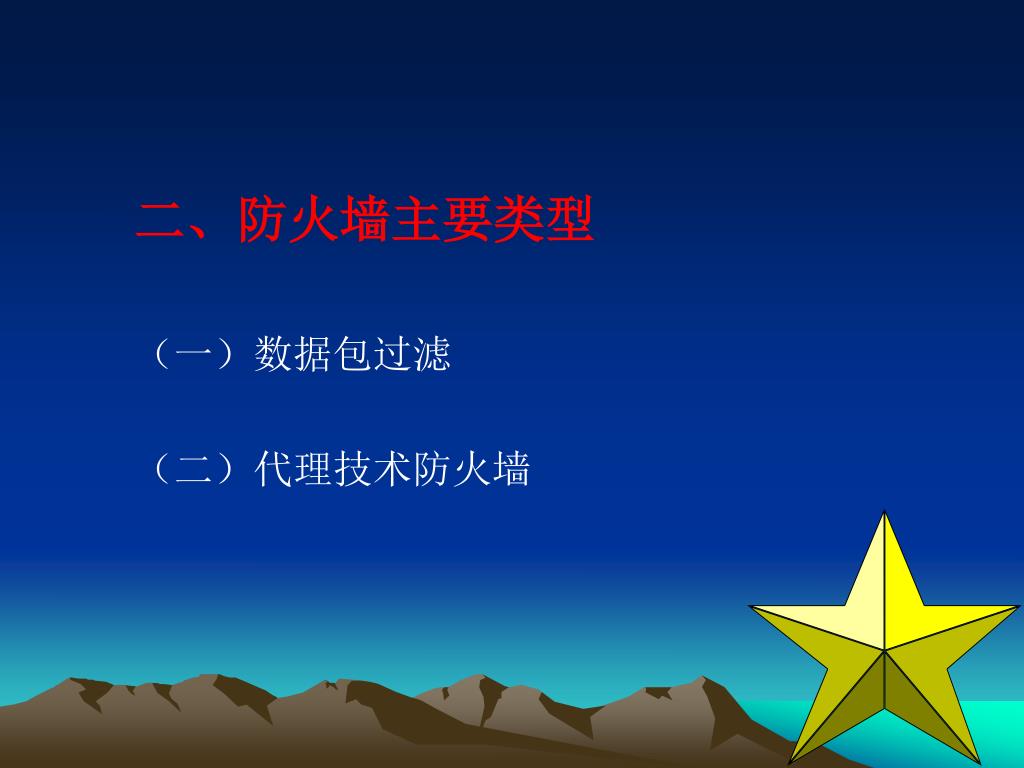 二、防火墙主要类型

（一）数据包过滤

（二）代理技术防火墙